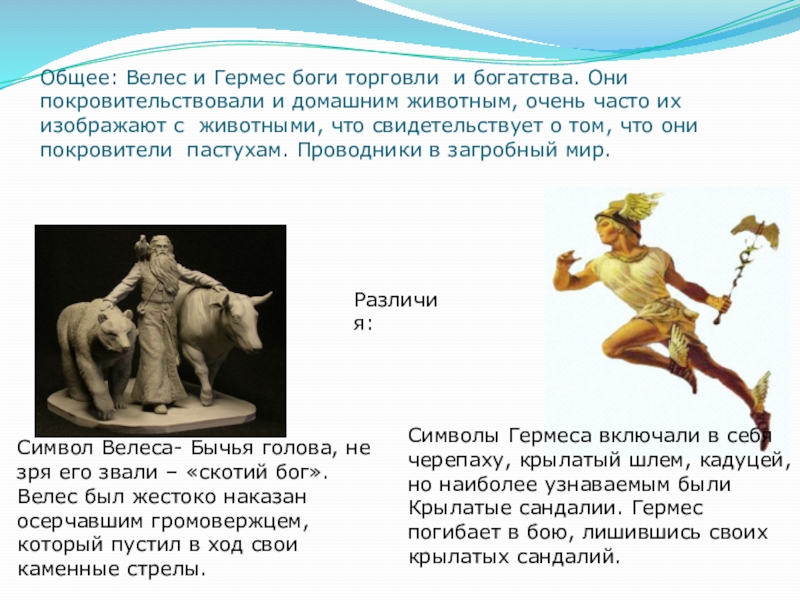 Общее: Велес и Гермес боги торговли и богатства. Они покровительствовали и домашним животным, очень часто их изображают с животными, что свидетельствует о том, что они покровители пастухам. Проводники в загробный мир.

Различия:

Символ Велеса- Бычья голова, не зря его звали – «скотий бог». Велес был жестоко наказан осерчавшим громовержцем, который пустил в ход свои каменные стрелы.

Символы Гермеса включали в себя черепаху, крылатый шлем, кадуцей, но наиболее узнаваемым были Крылатые сандалии. Гермес погибает в бою, лишившись своих крылатых сандалий.